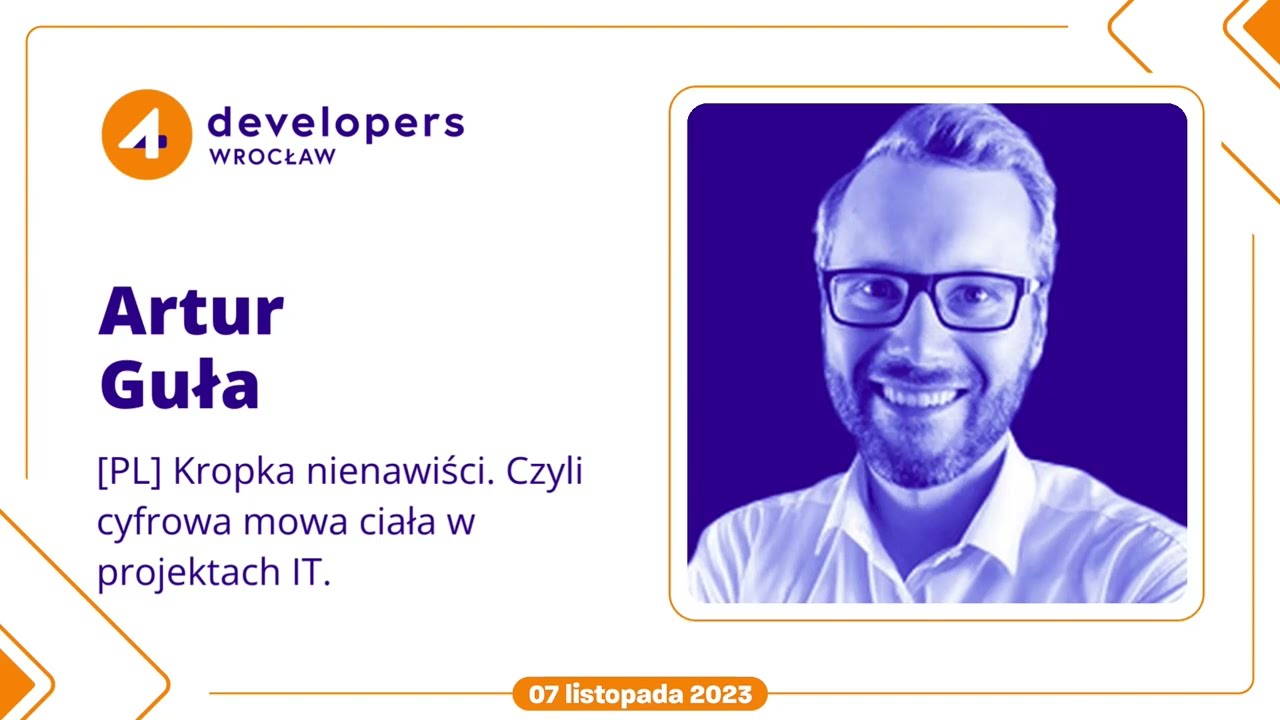 4 developers
WROCŁAW

Artur
Guła

[PL] Kropka nienawiści. Czyli cyfrowa mowa ciała w projektach IT.

07 listopada 2023